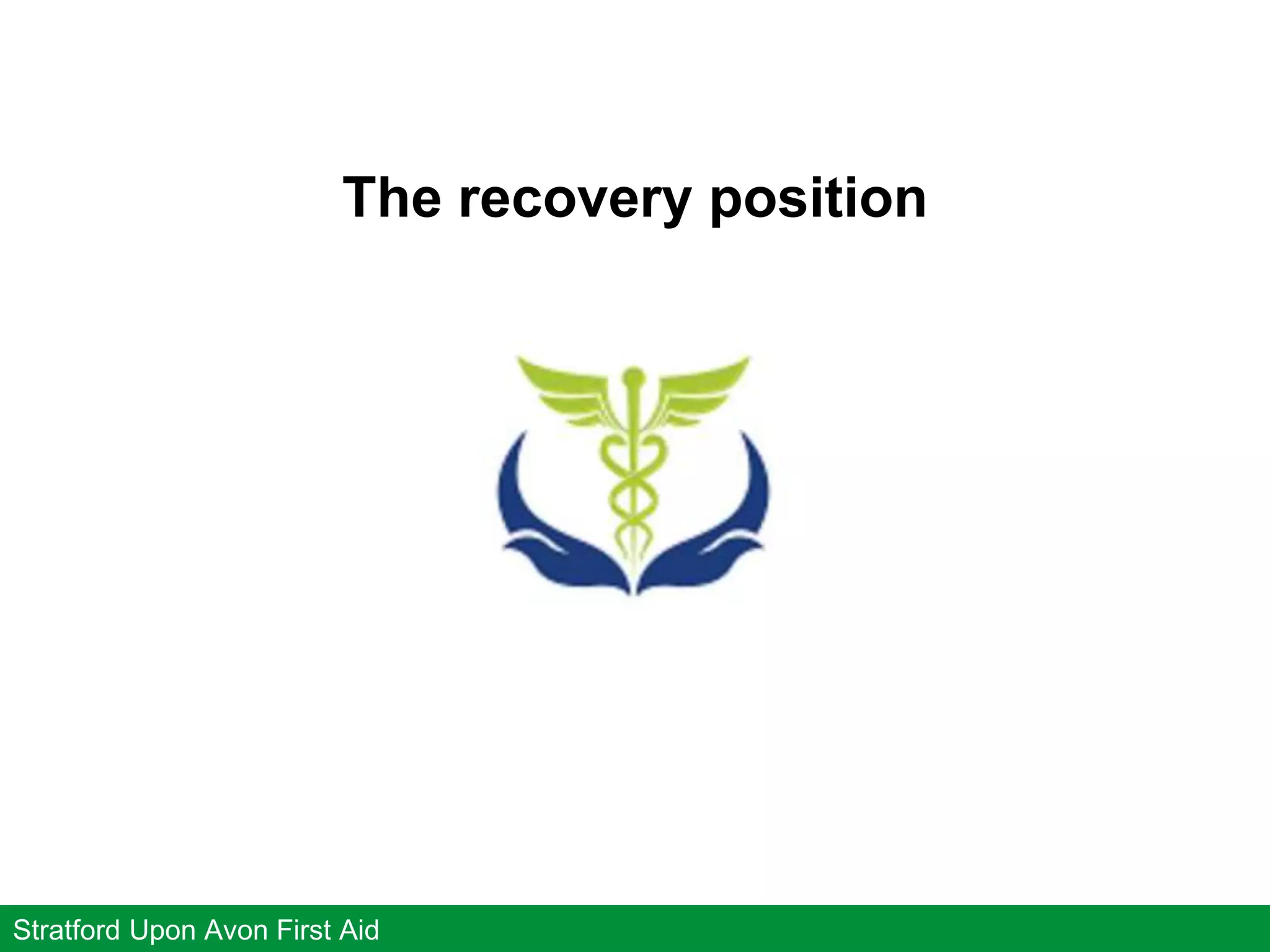 The recovery position

Stratford Upon Avon First Aid